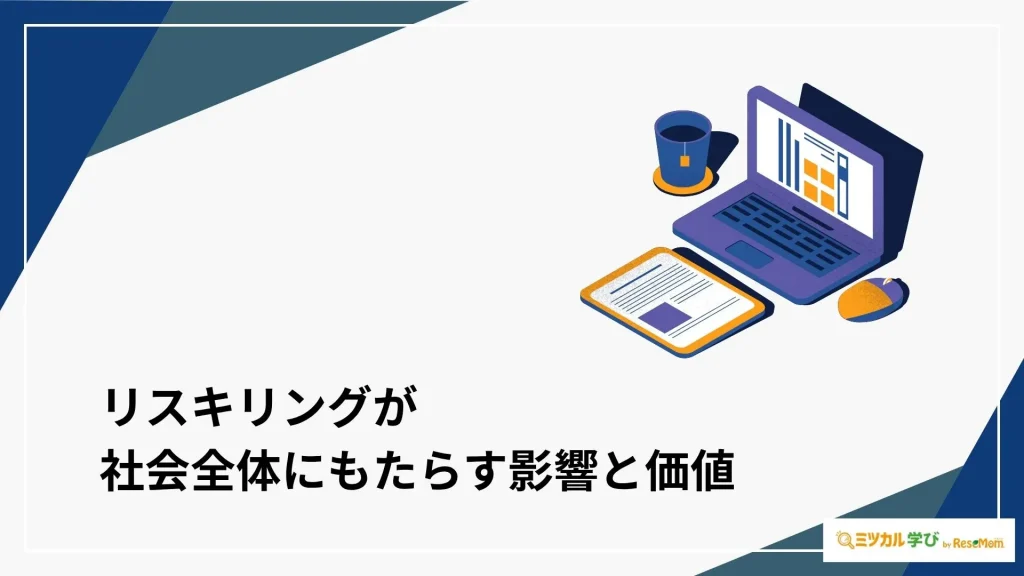 リスキリングが
社会全体にもたらす影響と価値

ミツカル学び by ReseMom